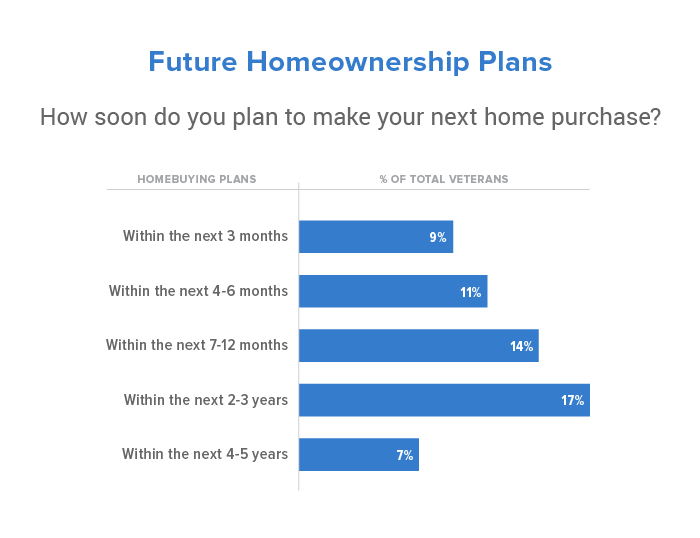 Future Homeownership Plans

How soon do you plan to make your next home purchase?

| HOMEBUYING PLANS | % OF TOTAL VETERANS |
|---|---|
| Within the next 3 months | 9% |
| Within the next 4-6 months | 11% |
| Within the next 7-12 months | 14% |
| Within the next 2-3 years | 17% |
| Within the next 4-5 years | 7% |